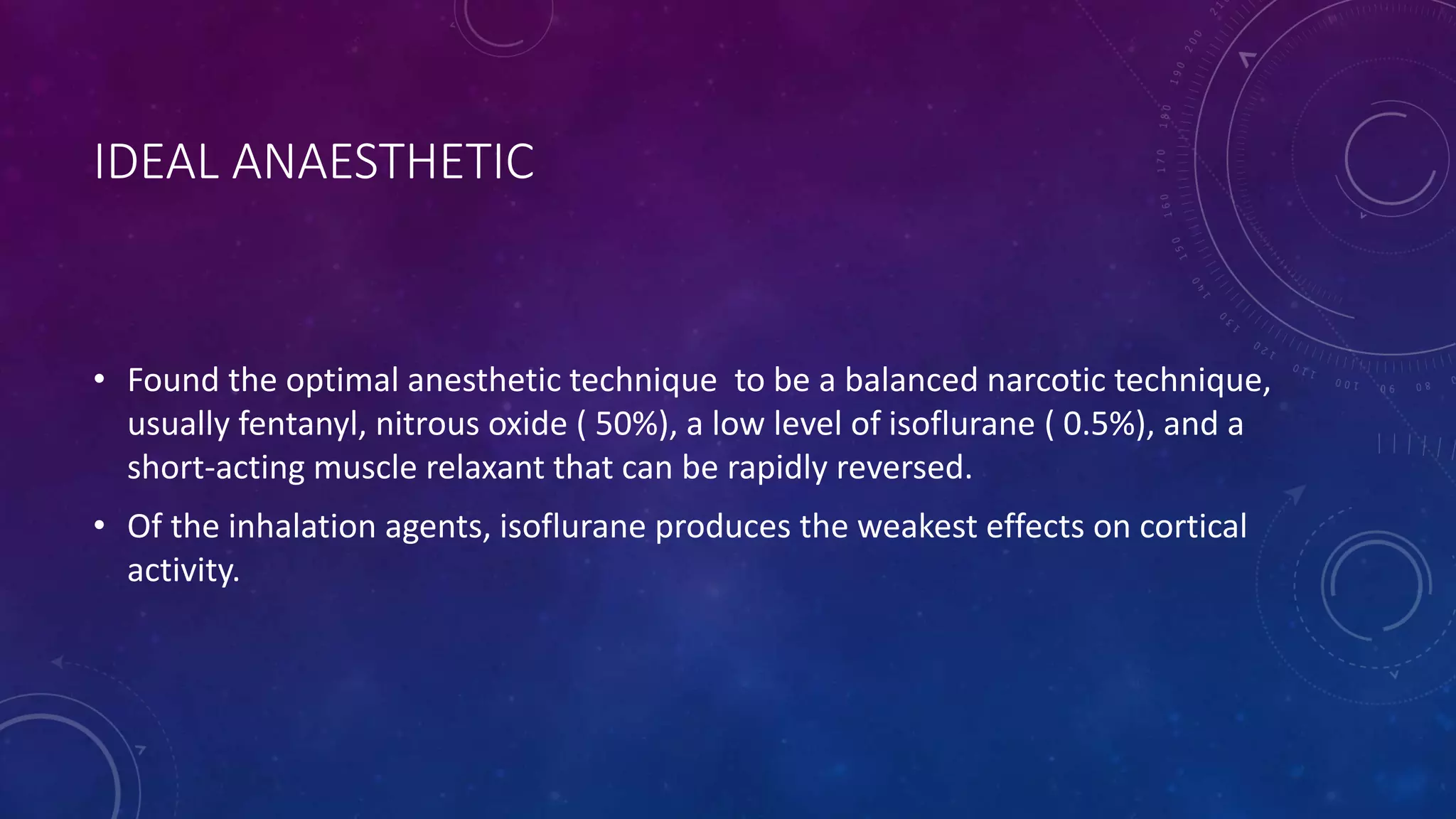 IDEAL ANAESTHETIC

• Found the optimal anesthetic technique to be a balanced narcotic technique, usually fentanyl, nitrous oxide ( 50%), a low level of isoflurane ( 0.5%), and a short-acting muscle relaxant that can be rapidly reversed.

• Of the inhalation agents, isoflurane produces the weakest effects on cortical activity.